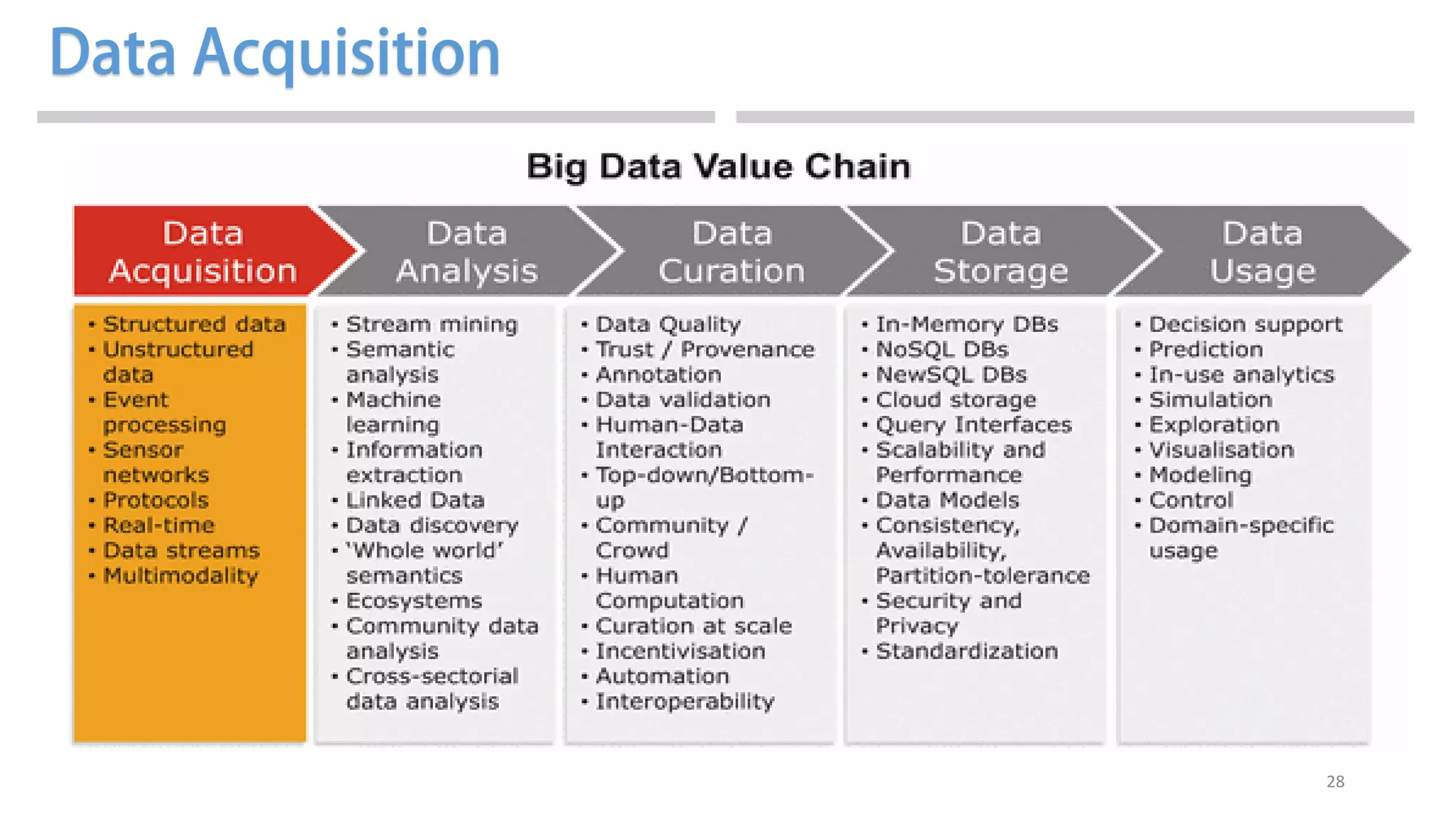 Data Acquisition

Big Data Value Chain

Data Acquisition

• Structured data
• Unstructured data
• Event processing
• Sensor networks
• Protocols
• Real-time
• Data streams
• Multimodality

Data Analysis

• Stream mining
• Semantic analysis
• Machine learning
• Information extraction
• Linked Data
• Data discovery
• 'Whole world' semantics
• Ecosystems
• Community data analysis
• Cross-sectorial data analysis

Data Curation

• Data Quality
• Trust / Provenance
• Annotation
• Data validation
• Human-Data Interaction
• Top-down/Bottom-up
• Community / Crowd
• Human Computation
• Curation at scale
• Incentivisation
• Automation
• Interoperability

Data Storage

• In-Memory DBs
• NoSQL DBs
• NewSQL DBs
• Cloud storage
• Query Interfaces
• Scalability and Performance
• Data Models
• Consistency, Availability, Partition-tolerance
• Security and Privacy
• Standardization

Data Usage

• Decision support
• Prediction
• In-use analytics
• Simulation
• Exploration
• Visualisation
• Modeling
• Control
• Domain-specific usage

28